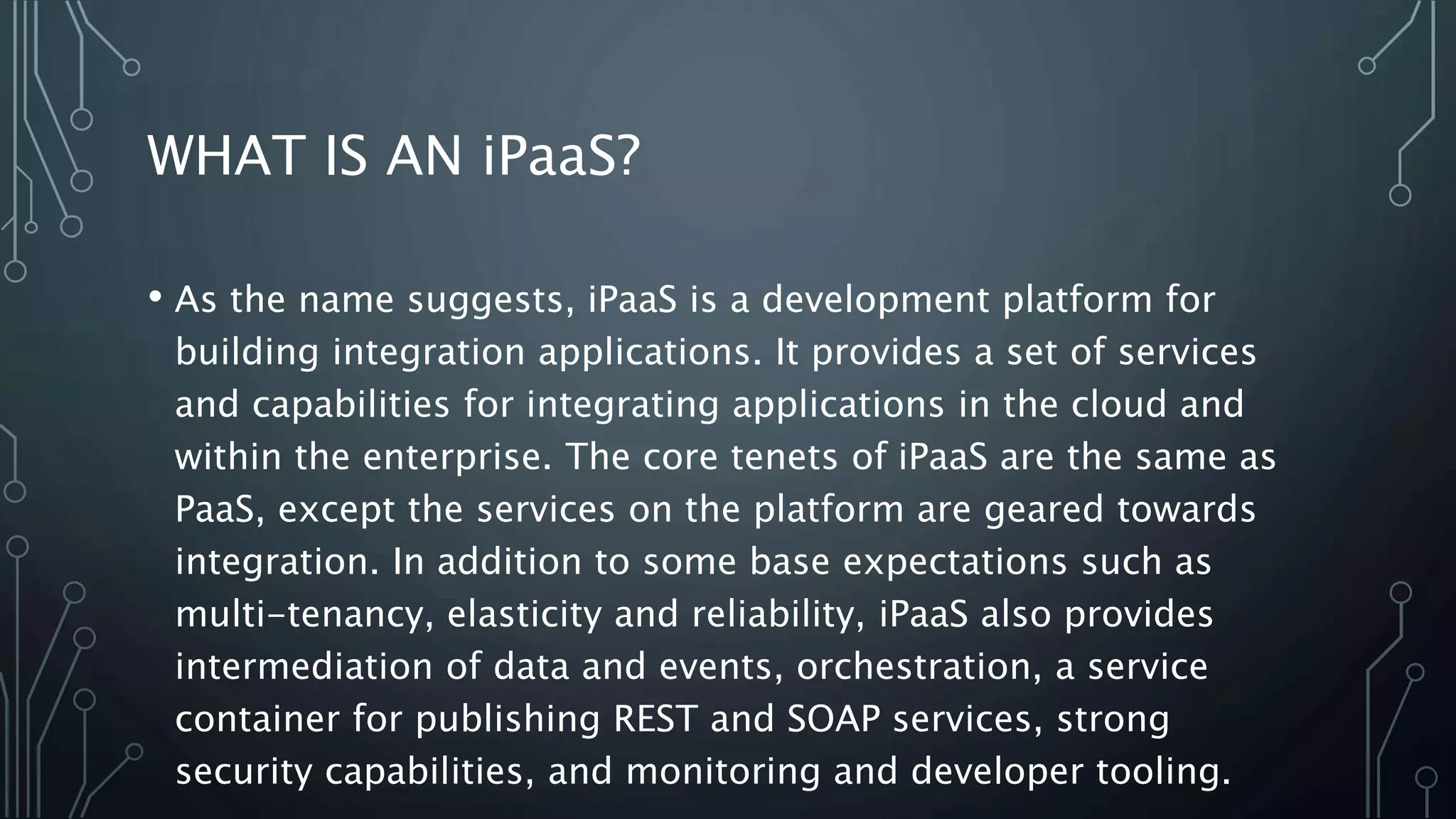 WHAT IS AN iPaaS?

• As the name suggests, iPaaS is a development platform for building integration applications. It provides a set of services and capabilities for integrating applications in the cloud and within the enterprise. The core tenets of iPaaS are the same as PaaS, except the services on the platform are geared towards integration. In addition to some base expectations such as multi-tenancy, elasticity and reliability, iPaaS also provides intermediation of data and events, orchestration, a service container for publishing REST and SOAP services, strong security capabilities, and monitoring and developer tooling.